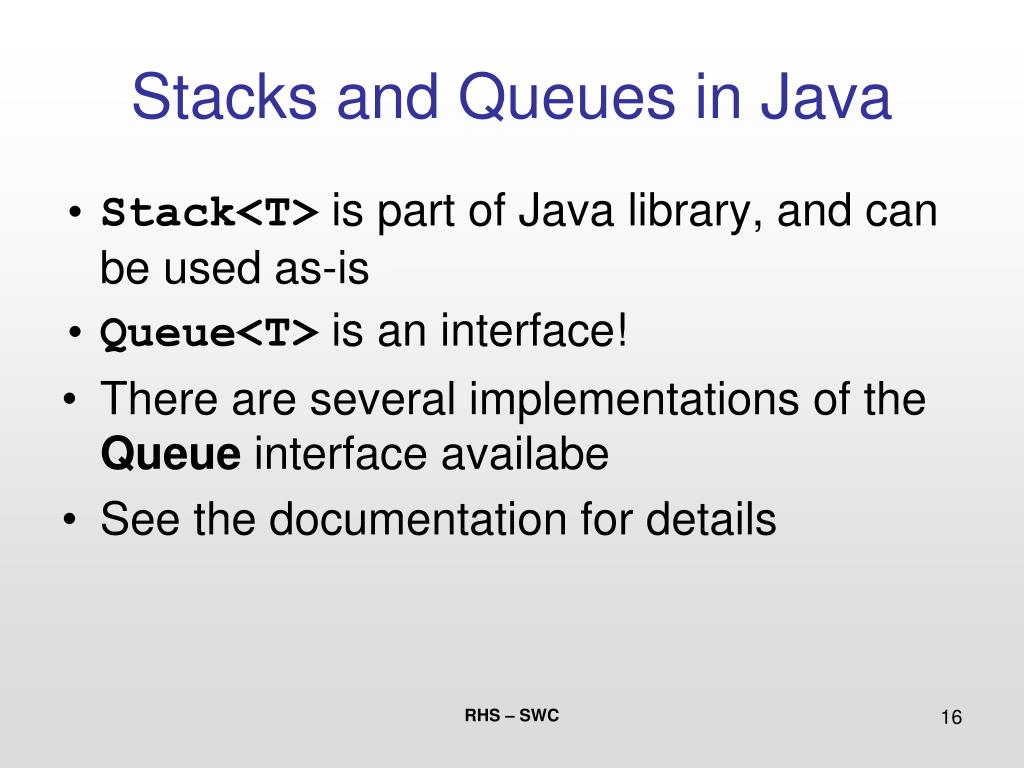 Stacks and Queues in Java

• Stack<T> is part of Java library, and can be used as-is

• Queue<T> is an interface!

• There are several implementations of the Queue interface availabe

• See the documentation for details

RHS – SWC

16